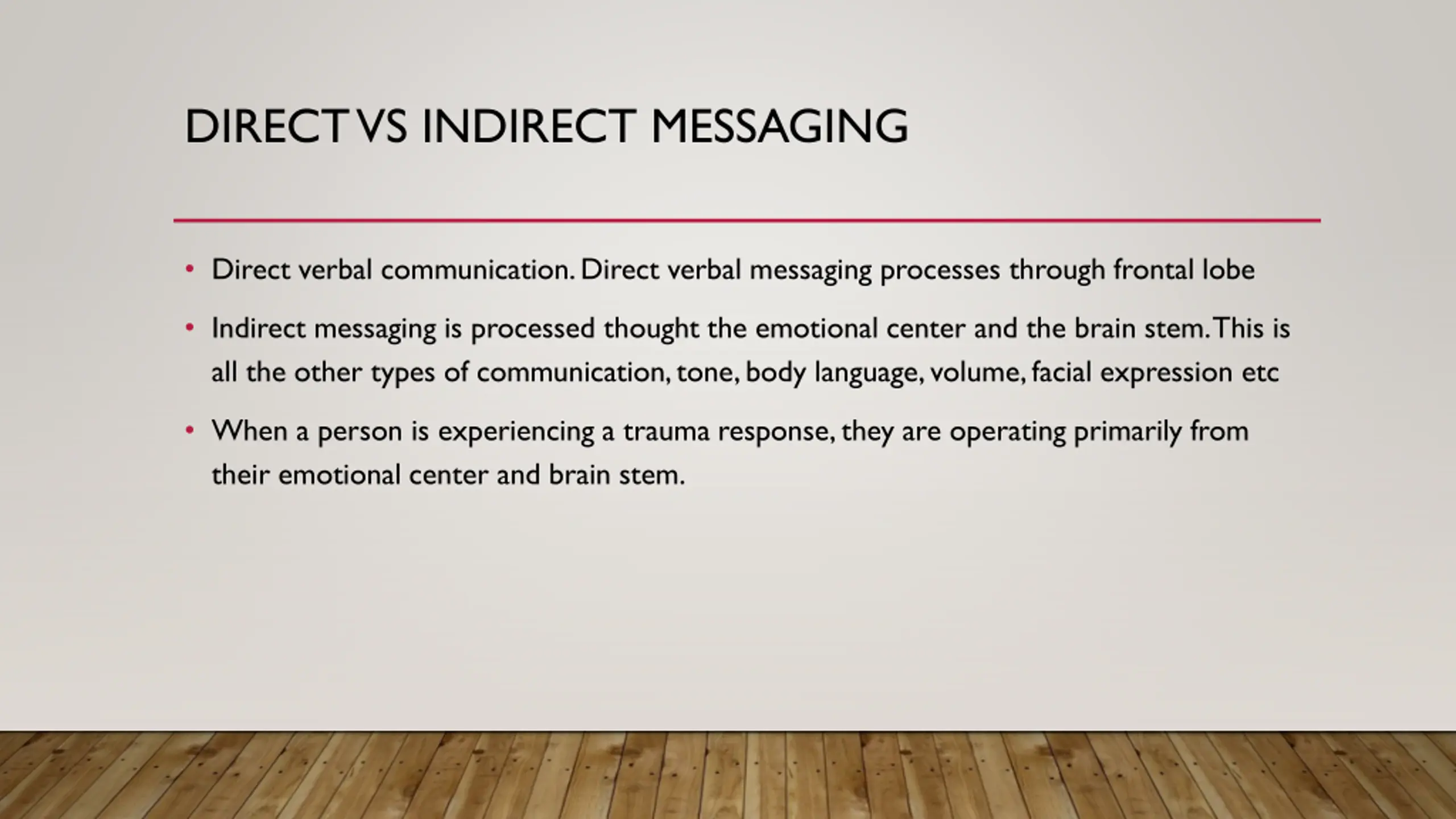 DIRECT VS INDIRECT MESSAGING

• Direct verbal communication. Direct verbal messaging processes through frontal lobe

• Indirect messaging is processed thought the emotional center and the brain stem. This is all the other types of communication, tone, body language, volume, facial expression etc

• When a person is experiencing a trauma response, they are operating primarily from their emotional center and brain stem.